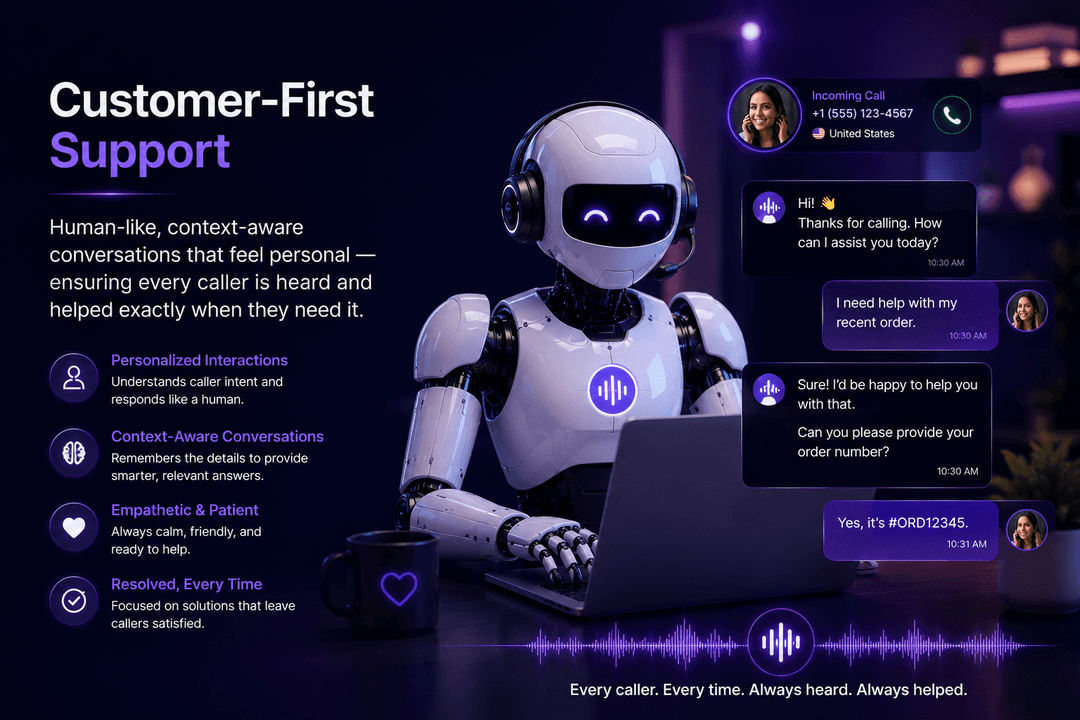 Customer-First Support

Human-like, context-aware conversations that feel personal — ensuring every caller is heard and helped exactly when they need it.

Personalized Interactions
Understands caller intent and responds like a human.

Context-Aware Conversations
Remembers the details to provide smarter, relevant answers.

Empathetic & Patient
Always calm, friendly, and ready to help.

Resolved, Every Time
Focused on solutions that leave callers satisfied.

Incoming Call
+1 (555) 123-4567
United States

Hi! 👋
Thanks for calling. How can I assist you today?
10:30 AM

I need help with my recent order.
10:30 AM

Sure! I'd be happy to help you with that.

Can you please provide your order number?
10:30 AM

Yes, it's #ORD12345.
10:31 AM

Every caller. Every time. Always heard. Always helped.